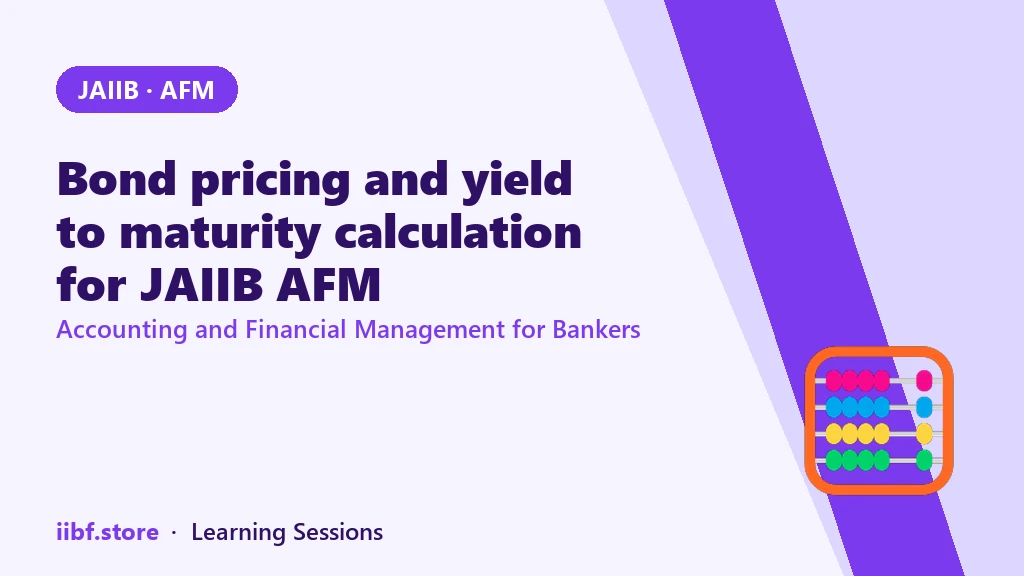 JAIIB · AFM

Bond pricing and yield to maturity calculation for JAIIB AFM

Accounting and Financial Management for Bankers

iibf.store · Learning Sessions